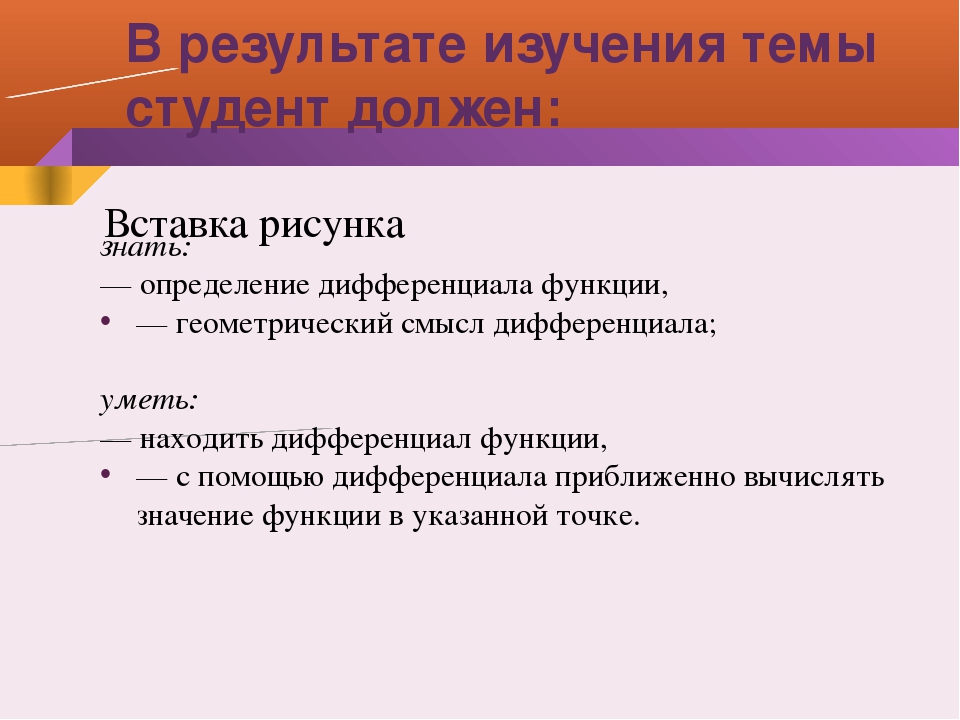 В результате изучения темы студент должен:

Вставка рисунка

знать:

— определение дифференциала функции,

• — геометрический смысл дифференциала;

уметь:

— находить дифференциал функции,

• — с помощью дифференциала приближенно вычислять значение функции в указанной точке.